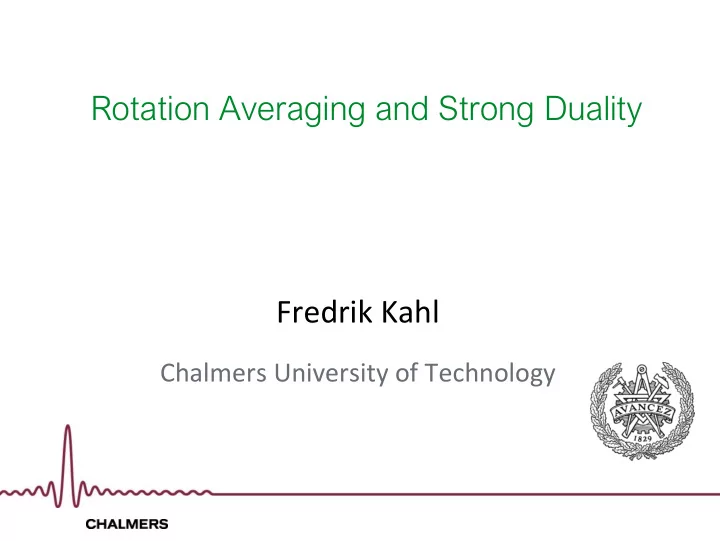 Rotation Averaging and Strong Duality

Fredrik Kahl

Chalmers University of Technology

AVANCEZ
1829

CHALMERS